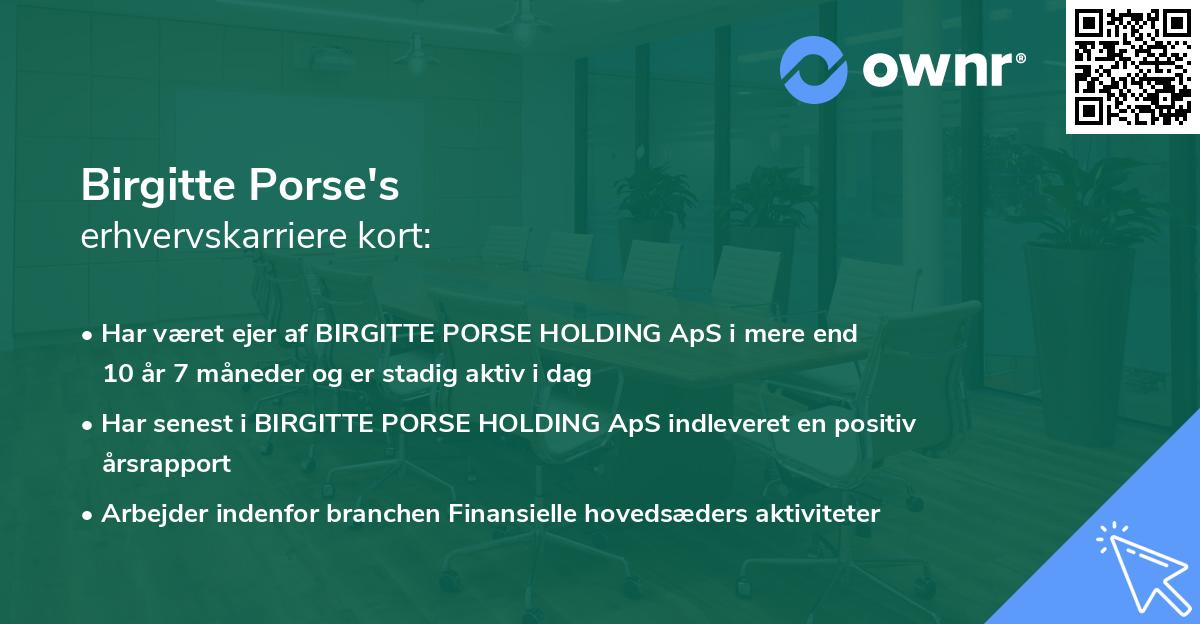 ownr®

Birgitte Porse's
erhvervskarriere kort:

• Har været ejer af BIRGITTE PORSE HOLDING ApS i mere end 10 år 7 måneder og er stadig aktiv i dag

• Har senest i BIRGITTE PORSE HOLDING ApS indleveret en positiv årsrapport

• Arbejder indenfor branchen Finansielle hovedsæders aktiviteter